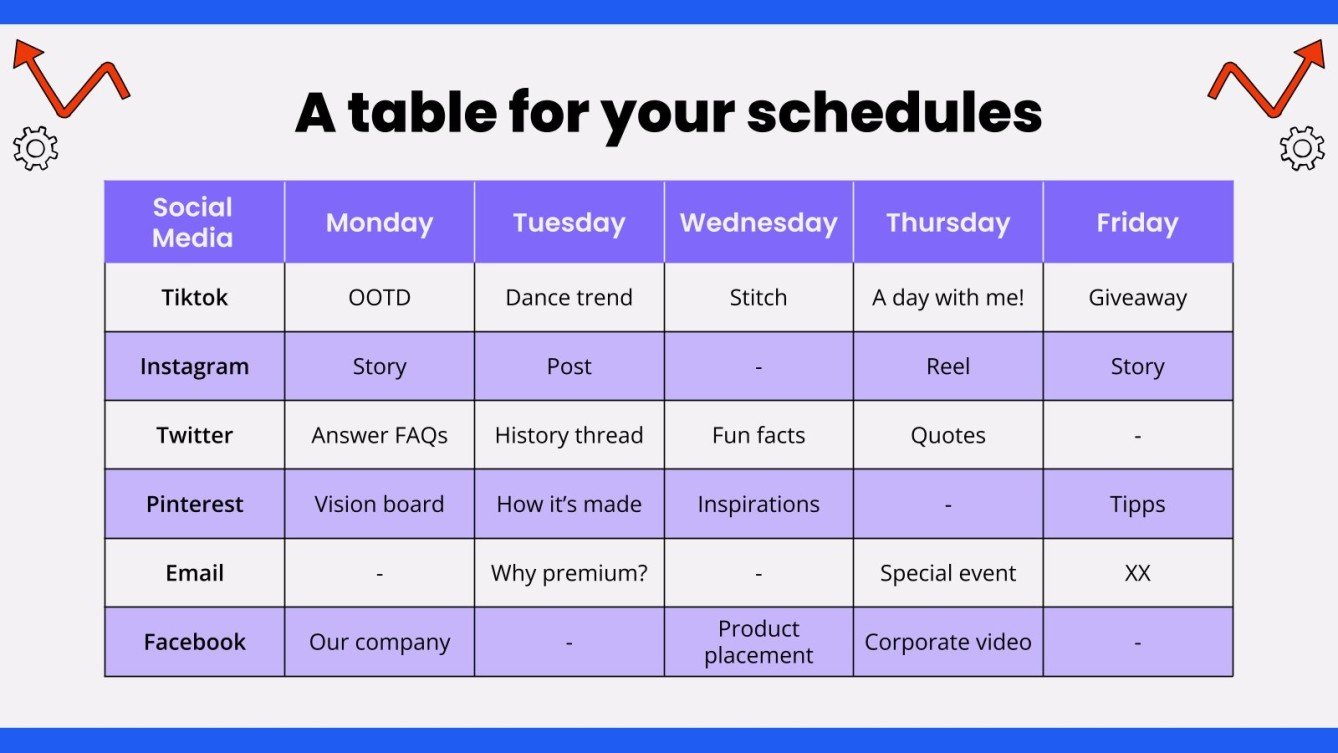 A table for your schedules

| Social Media | Monday | Tuesday | Wednesday | Thursday | Friday |
|---|---|---|---|---|---|
| Tiktok | OOTD | Dance trend | Stitch | A day with me! | Giveaway |
| Instagram | Story | Post | - | Reel | Story |
| Twitter | Answer FAQs | History thread | Fun facts | Quotes | - |
| Pinterest | Vision board | How it's made | Inspirations | - | Tipps |
| Email | - | Why premium? | - | Special event | XX |
| Facebook | Our company | - | Product placement | Corporate video | - |